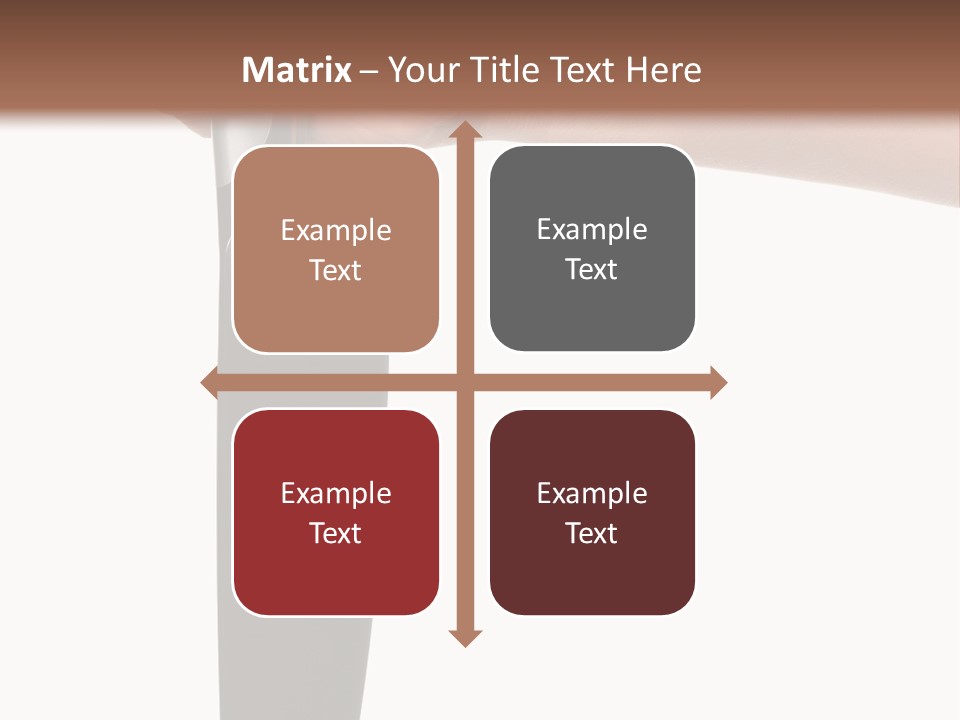 Matrix – Your Title Text Here

Example Text

Example Text

Example Text

Example Text